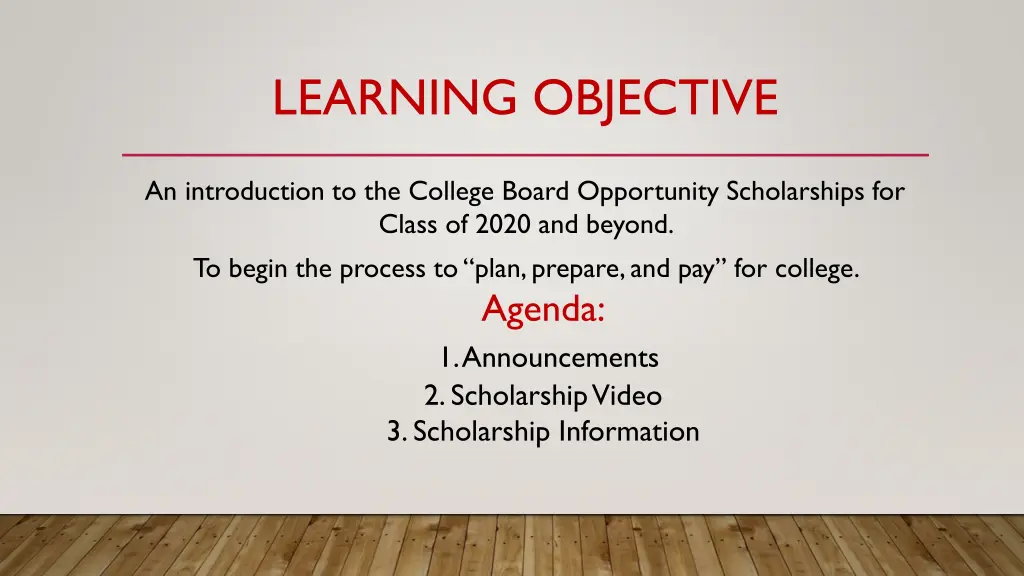 LEARNING OBJECTIVE

An introduction to the College Board Opportunity Scholarships for Class of 2020 and beyond.

To begin the process to "plan, prepare, and pay" for college.

Agenda:

1. Announcements
2. Scholarship Video
3. Scholarship Information